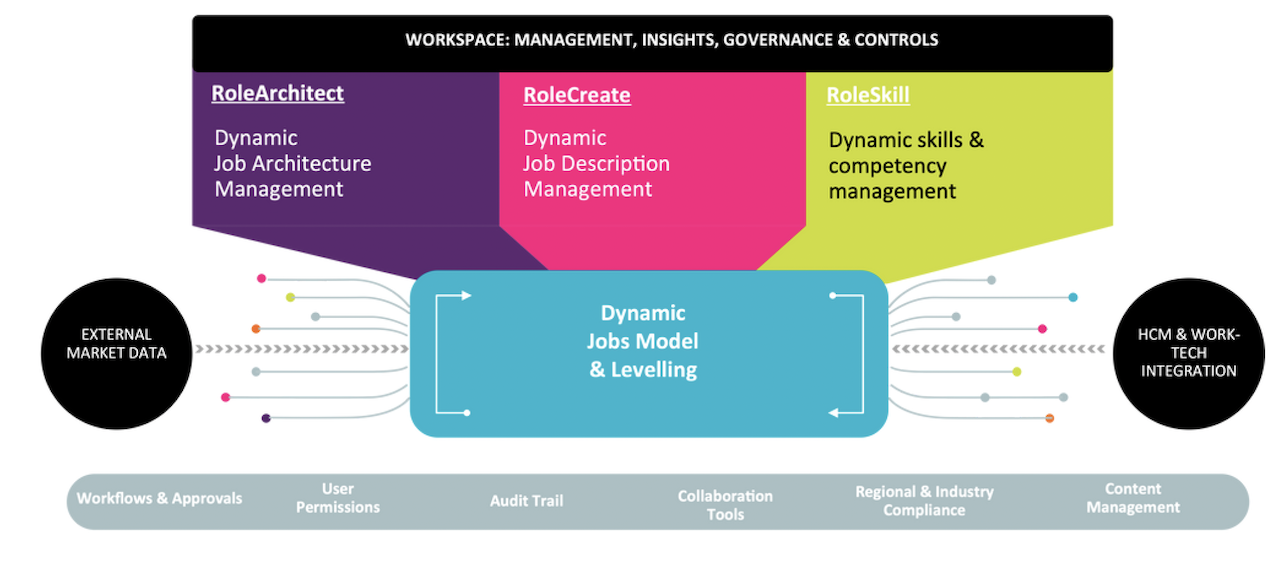 WORKSPACE: MANAGEMENT, INSIGHTS, GOVERNANCE & CONTROLS

RoleArchitect

Dynamic Job Architecture Management

RoleCreate

Dynamic Job Description Management

RoleSkill

Dynamic skills & competency management

EXTERNAL MARKET DATA

Dynamic Jobs Model & Levelling

HCM & WORK-TECH INTEGRATION

Workflows & Approvals

User Permissions

Audit Trail

Collaboration Tools

Regional & Industry Compliance

Content Management